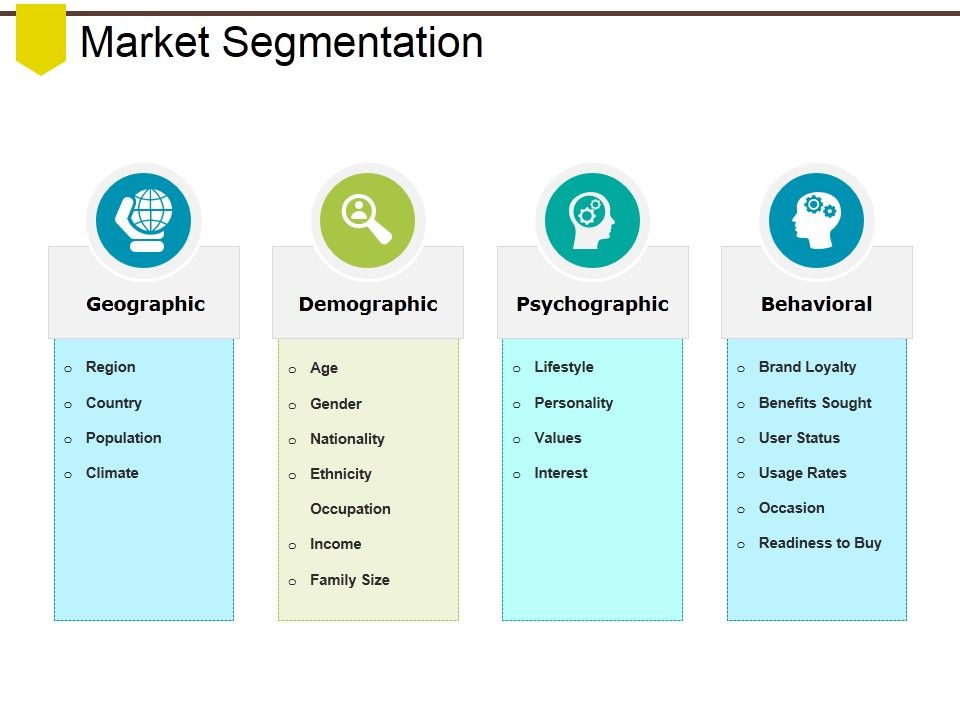 Market Segmentation

Geographic

o Region
o Country
o Population
o Climate

Demographic

o Age
o Gender
o Nationality
o Ethnicity
Occupation
o Income
o Family Size

Psychographic

o Lifestyle
o Personality
o Values
o Interest

Behavioral

o Brand Loyalty
o Benefits Sought
o User Status
o Usage Rates
o Occasion
o Readiness to Buy